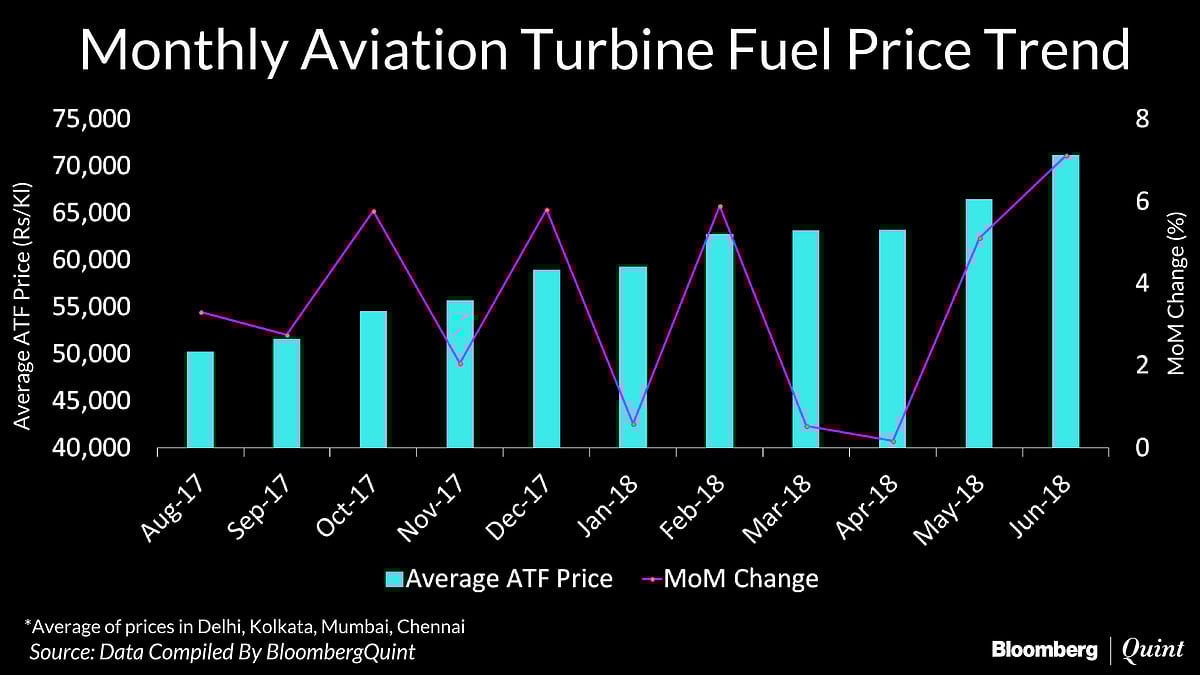 Monthly Aviation Turbine Fuel Price Trend

Average ATF Price (Rs/Kl)

75,000
70,000
65,000
60,000
55,000
50,000
45,000
40,000

MoM Change (%)

8
6
4
2
0

Aug-17
Sep-17
Oct-17
Nov-17
Dec-17
Jan-18
Feb-18
Mar-18
Apr-18
May-18
Jun-18

Average ATF Price
MoM Change

*Average of prices in Delhi, Kolkata, Mumbai, Chennai
Source: Data Compiled By BloombergQuint

Bloomberg | Quint